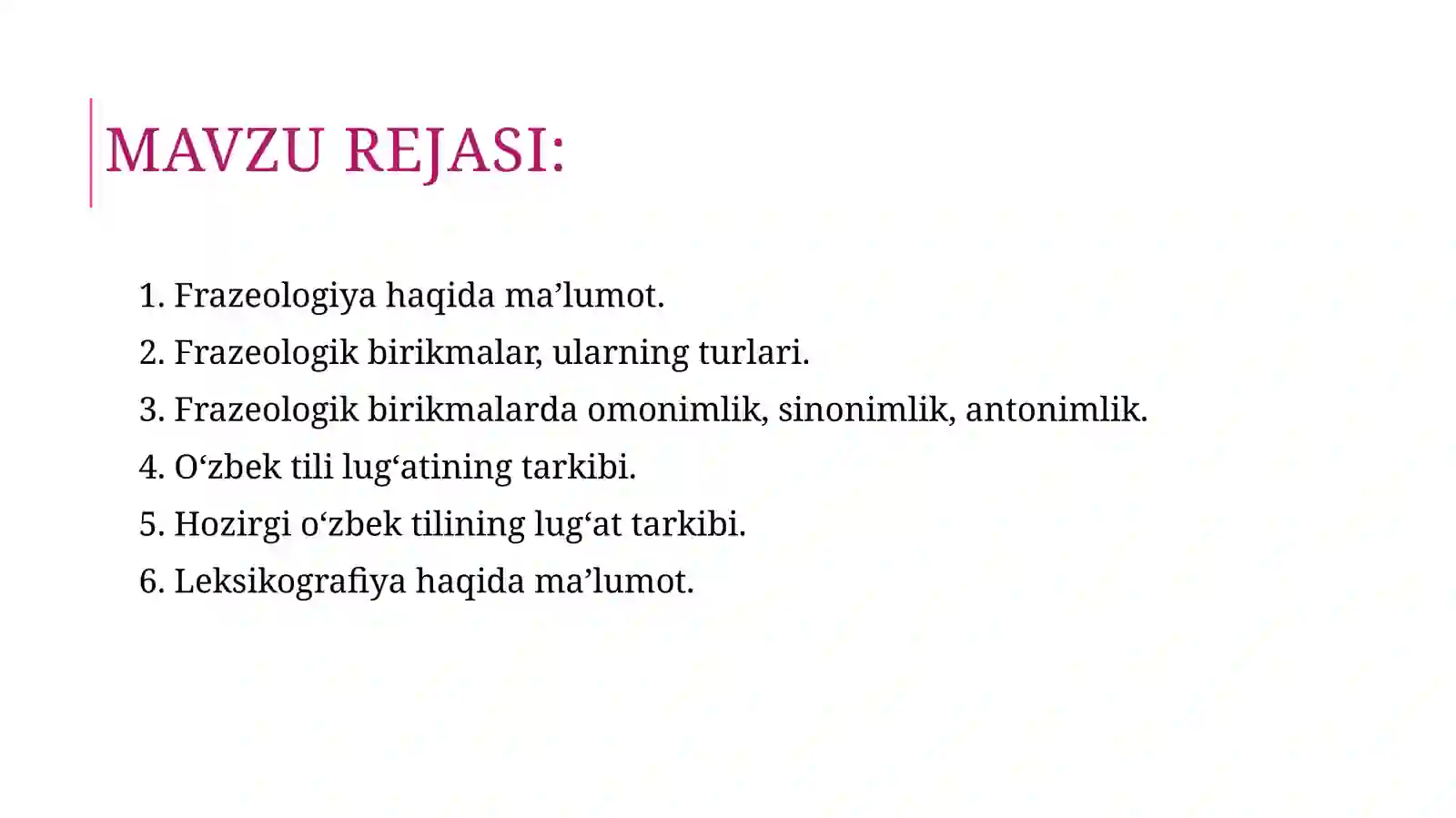 MAVZU REJASI:

1. Frazeologiya haqida ma’lumot.
2. Frazeologik birikmalar, ularning turlari.
3. Frazeologik birikmalarda omonimlik, sinonimlik, antonimlik.
4. O‘zbek tili lug‘atining tarkibi.
5. Hozirgi o‘zbek tilining lug‘at tarkibi.
6. Leksikografiya haqida ma’lumot.